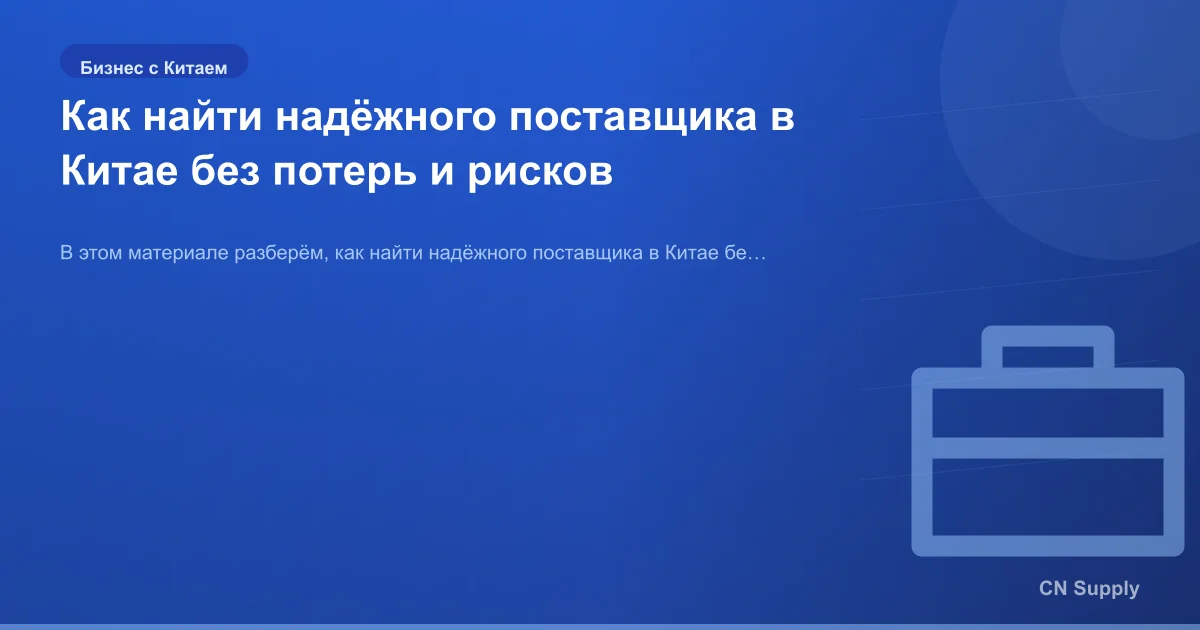 Бизнес с Китаем

Как найти надёжного поставщика в Китае без потерь и рисков

В этом материале разберём, как найти надёжного поставщика в Китае бе…

CN Supply